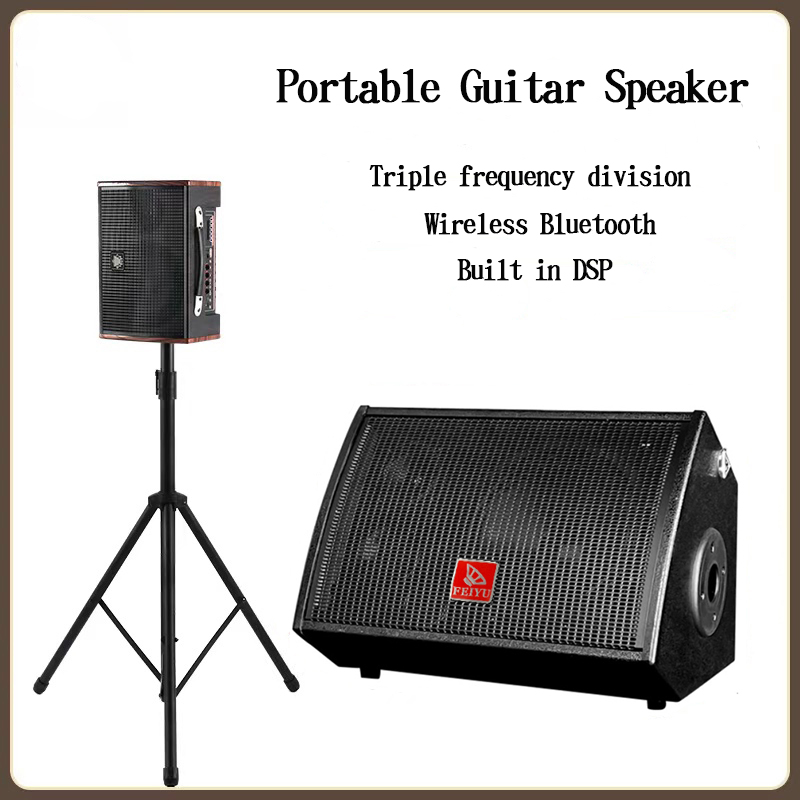 Portable Guitar Speaker

Triple frequency division

Wireless Bluetooth

Built in DSP

FEIYU